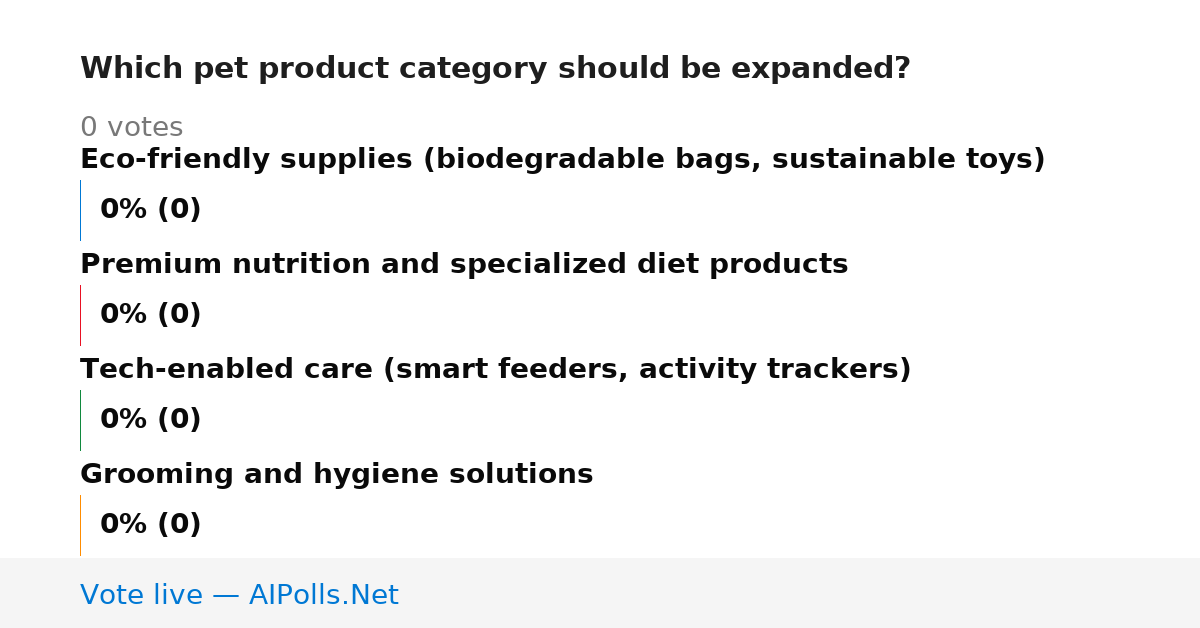 Which pet product category should be expanded?

0 votes

Eco-friendly supplies (biodegradable bags, sustainable toys)

0% (0)

Premium nutrition and specialized diet products

0% (0)

Tech-enabled care (smart feeders, activity trackers)

0% (0)

Grooming and hygiene solutions

0% (0)

Vote live — AIPolls.Net